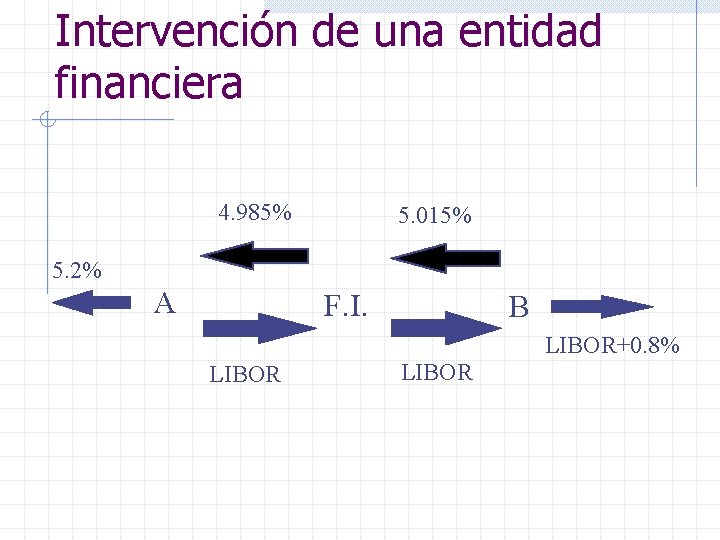 Intervención de una entidad financiera

4.985%

5.015%

5.2%

A

F.I.

B

LIBOR

LIBOR

LIBOR+0.8%